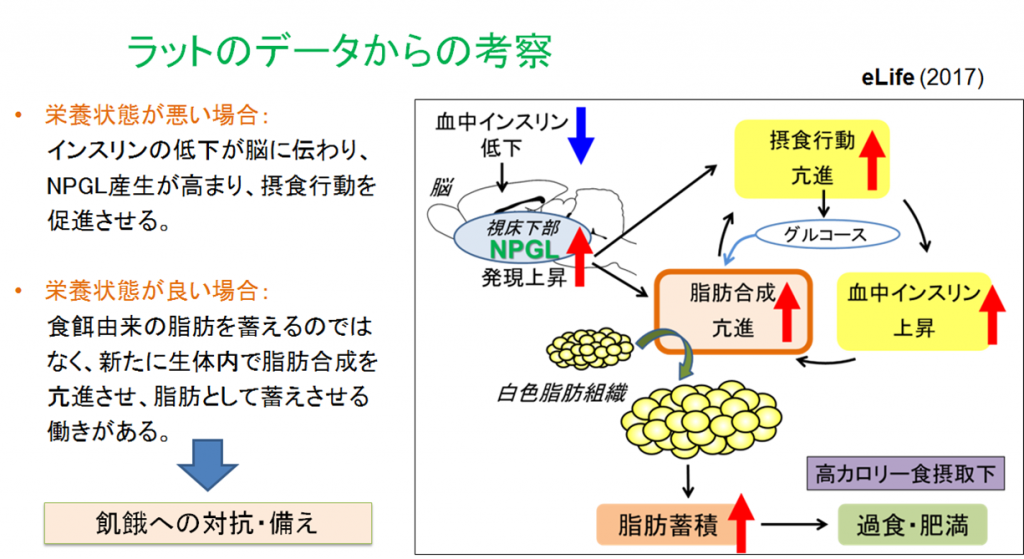 ラットのデータからの考察

eLife (2017)

• 栄養状態が悪い場合：
インスリンの低下が脳に伝わり、NPGL産生が高まり、摂食行動を促進させる。

• 栄養状態が良い場合：
食餌由来の脂肪を蓄えるのではなく、新たに生体内で脂肪合成を亢進させ、脂肪として蓄えさせる働きがある。

飢餓への対抗・備え

血中インスリン低下

脳

視床下部
NPGL
発現上昇

摂食行動
亢進

グルコース

脂肪合成
亢進

血中インスリン
上昇

白色脂肪組織

高カロリー食摂取下

脂肪蓄積

過食・肥満